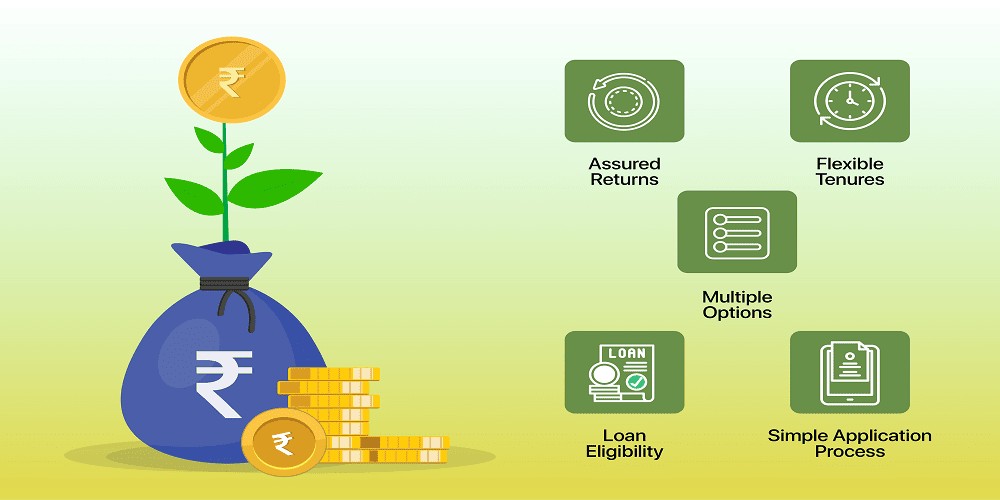 ₹

₹

₹

Assured Returns

Flexible Tenures

Multiple Options

LOAN

Loan Eligibility

Simple Application Process